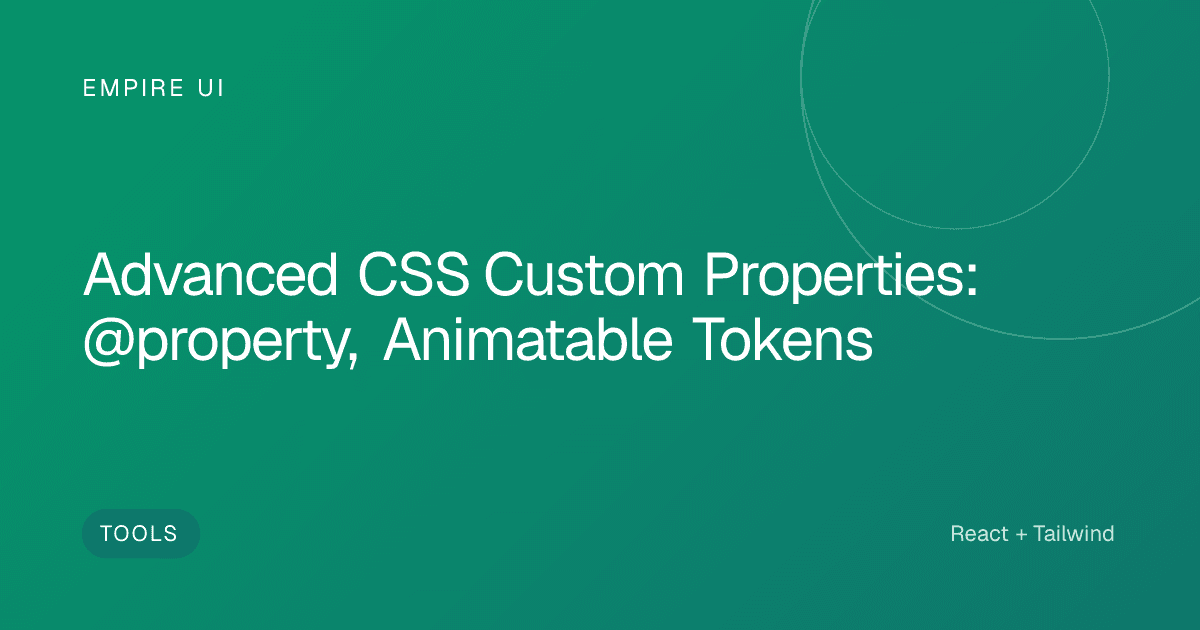 EMPIRE UI

Advanced CSS Custom Properties: @property, Animatable Tokens

TOOLS

React + Tailwind